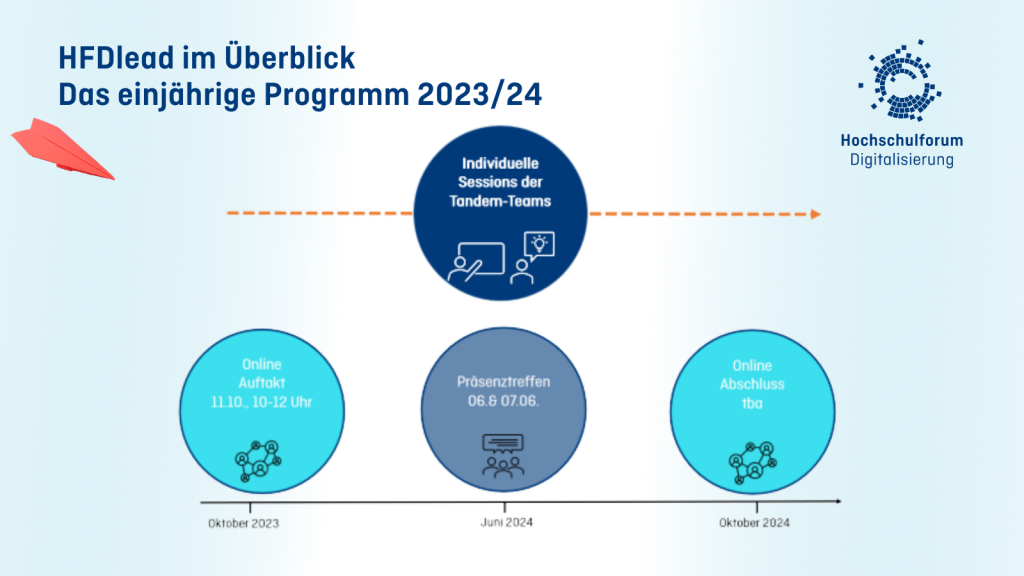 HFDlead im Überblick
Das einjährige Programm 2023/24

Hochschulforum
Digitalisierung

Individuelle Sessions der Tandem-Teams

Online
Auftakt
11.10., 10-12 Uhr

Präsenztreffen
06.& 07.06.

Online
Abschluss
tba

Oktober 2023

Juni 2024

Oktober 2024